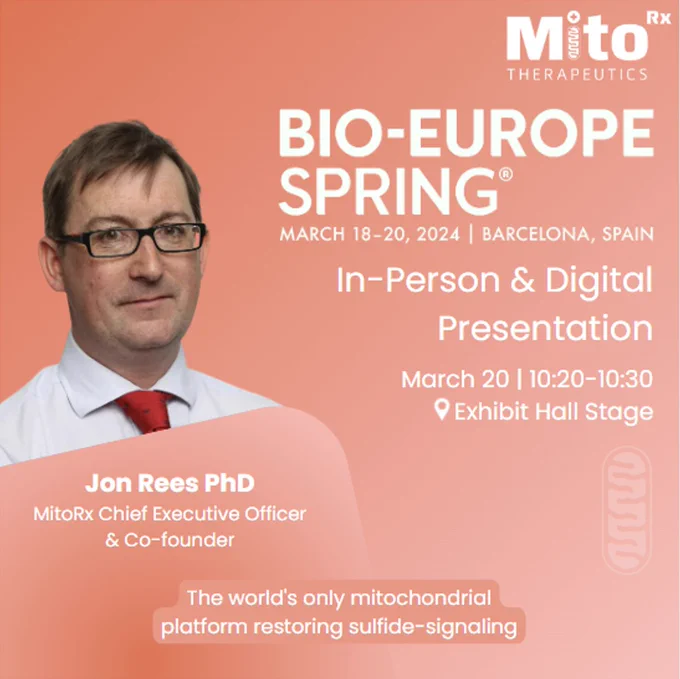 Mito Rx
THERAPEUTICS

BIO-EUROPE SPRING®
MARCH 18-20, 2024 | BARCELONA, SPAIN

In-Person & Digital Presentation

March 20 | 10:20-10:30
Exhibit Hall Stage

Jon Rees PhD
MitoRx Chief Executive Officer & Co-founder

The world's only mitochondrial platform restoring sulfide-signaling